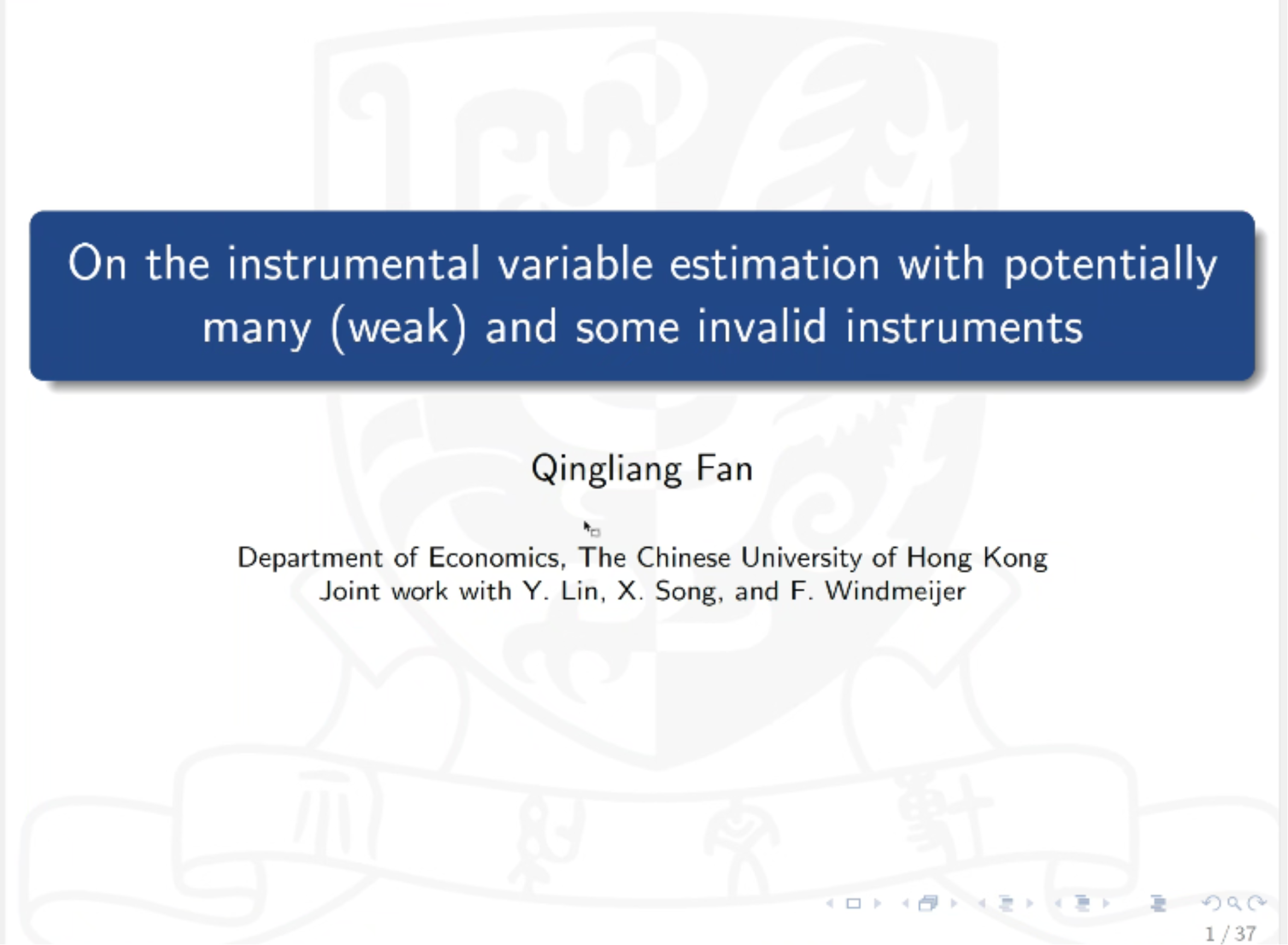 On the instrumental variable estimation with potentially many (weak) and some invalid instruments

Qingliang Fan

Department of Economics, The Chinese University of Hong Kong
Joint work with Y. Lin, X. Song, and F. Windmeijer

1 / 37